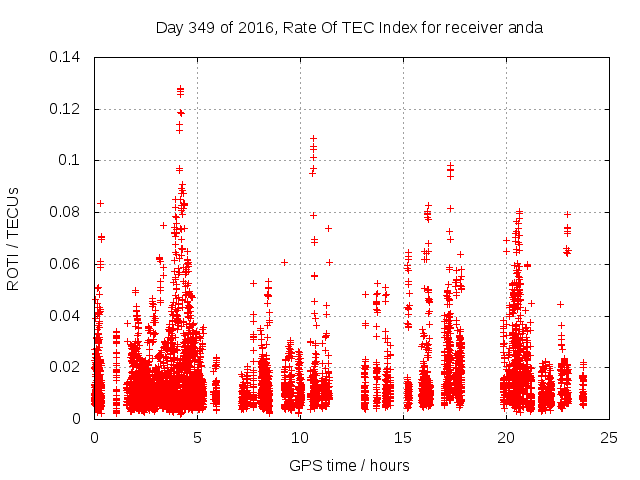 Day 349 of 2016, Rate Of TEC Index for receiver anda

ROTI / TECUs

0.14
0.12
0.1
0.08
0.06
0.04
0.02
0

0
5
10
15
20
25

GPS time / hours